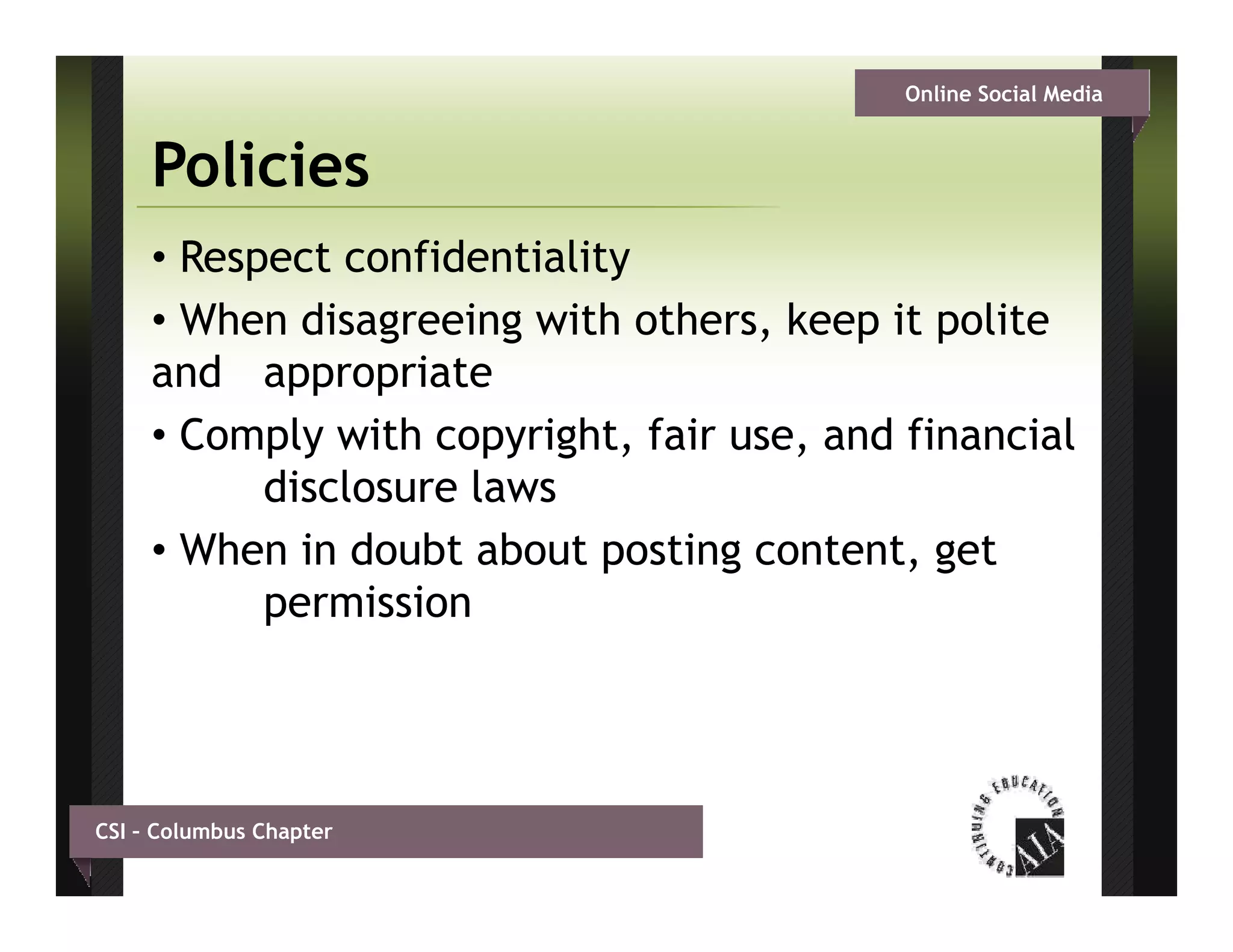 Online Social Media

Policies

• Respect confidentiality

• When disagreeing with others, keep it polite and appropriate

• Comply with copyright, fair use, and financial disclosure laws

• When in doubt about posting content, get permission

CSI – Columbus Chapter

CONTINUING EDUCATION AIA